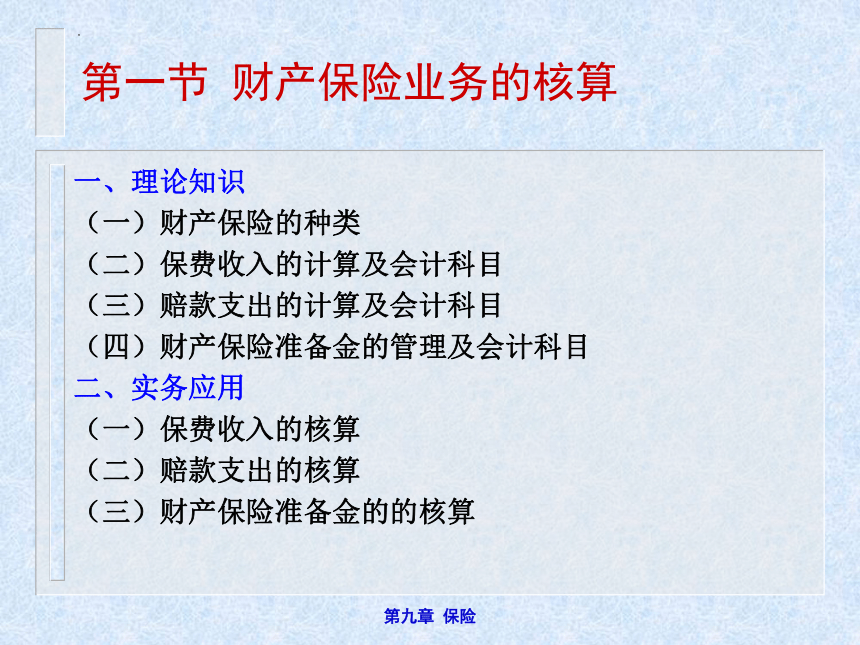 第一节 财产保险业务的核算

一、理论知识
（一）财产保险的种类
（二）保费收入的计算及会计科目
（三）赔款支出的计算及会计科目
（四）财产保险准备金的管理及会计科目
二、实务应用
（一）保费收入的核算
（二）赔款支出的核算
（三）财产保险准备金的的核算

第九章 保险